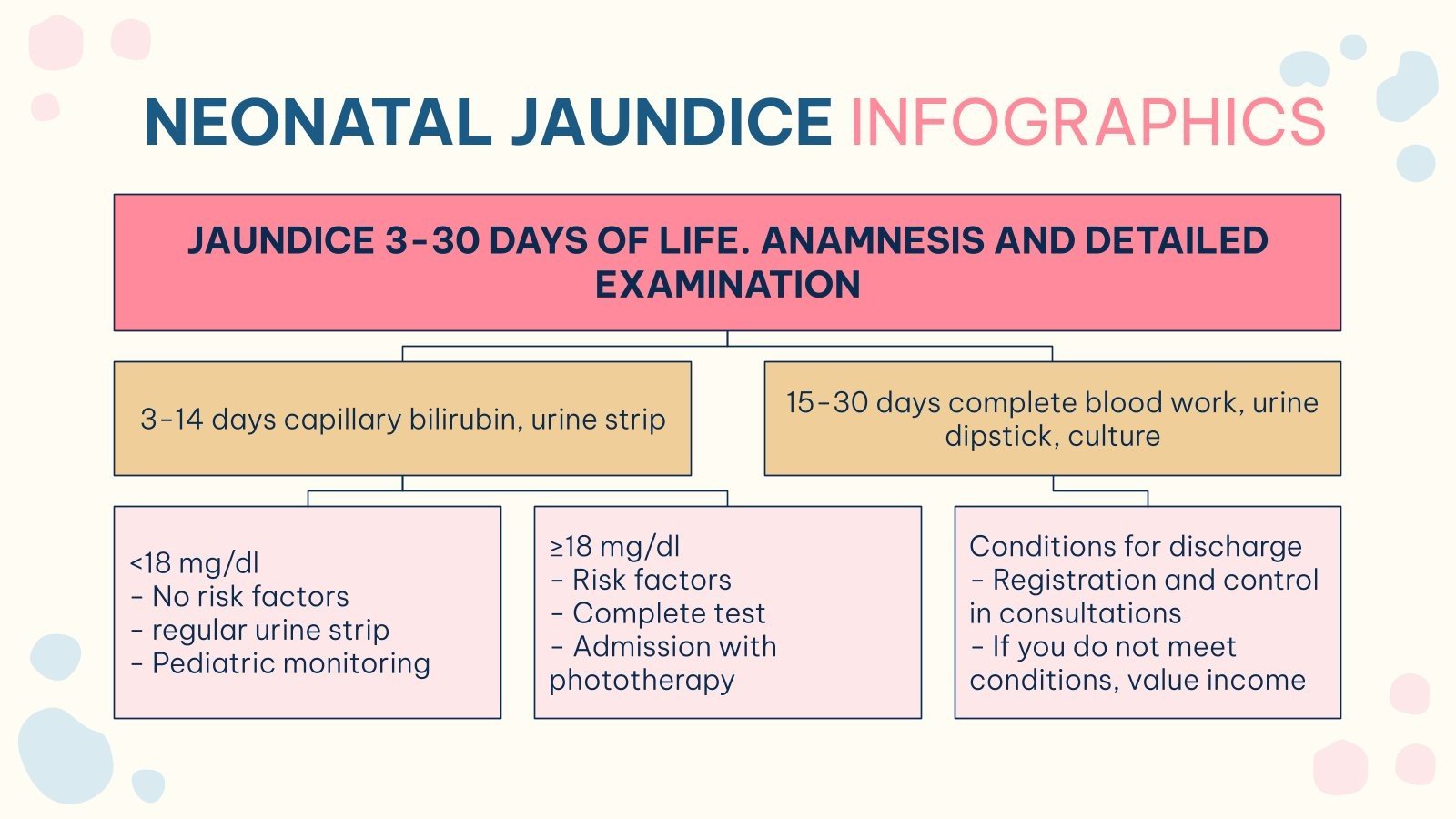 NEONATAL JAUNDICE INFOGRAPHICS

JAUNDICE 3-30 DAYS OF LIFE. ANAMNESIS AND DETAILED EXAMINATION

3-14 days capillary bilirubin, urine strip

15-30 days complete blood work, urine dipstick, culture

<18 mg/dl
- No risk factors
- regular urine strip
- Pediatric monitoring

≥18 mg/dl
- Risk factors
- Complete test
- Admission with phototherapy

Conditions for discharge
- Registration and control in consultations
- If you do not meet conditions, value income